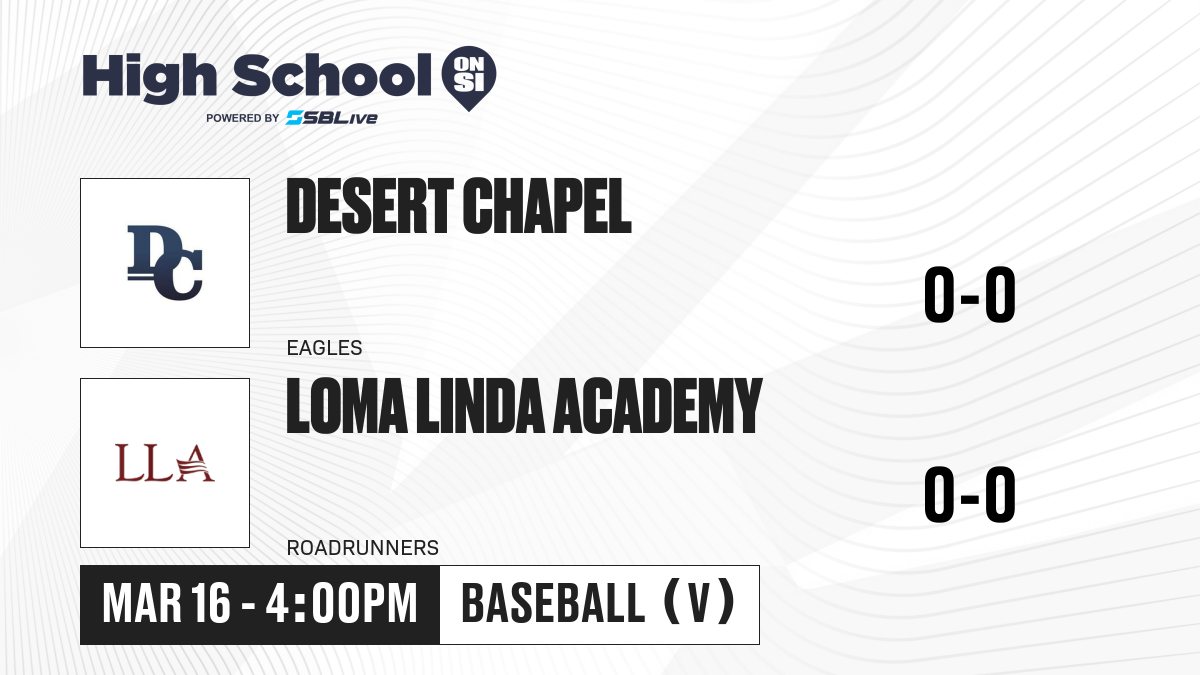 High School ON SI
POWERED BY SBLive

DC
DESERT CHAPEL
EAGLES
0-0

LLA
LOMA LINDA ACADEMY
ROADRUNNERS
0-0

MAR 16 - 4:00PM
BASEBALL (V)